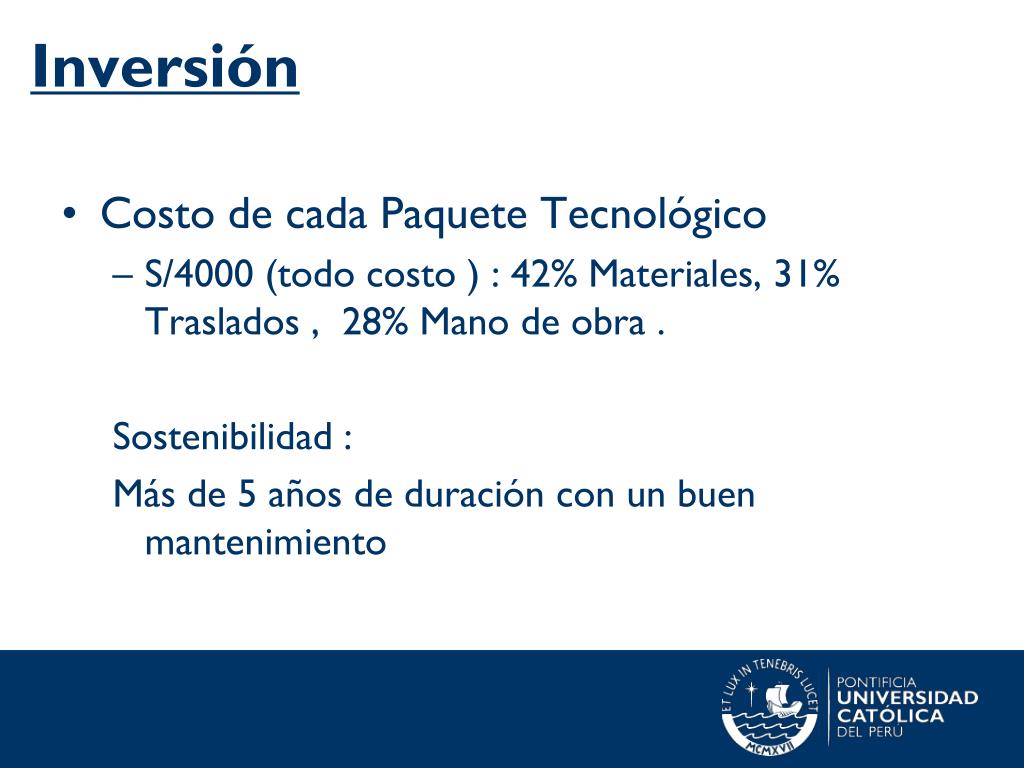 Inversión

• Costo de cada Paquete Tecnológico
– S/4000 (todo costo ) : 42% Materiales, 31% Traslados , 28% Mano de obra .

Sostenibilidad :

Más de 5 años de duración con un buen mantenimiento

ET LUX IN TENEBRIS LUCET
MCMXVII

PONTIFICIA
UNIVERSIDAD
CATÓLICA
DEL PERÚ